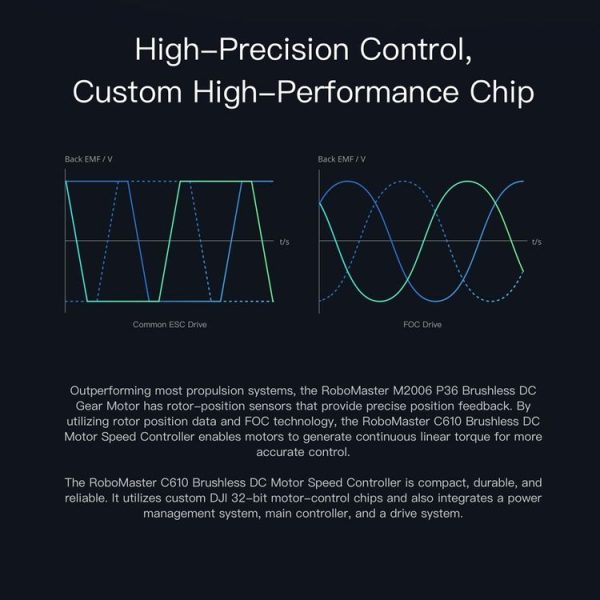 High–Precision Control,
Custom High–Performance Chip

Back EMF / V

t/s

Common ESC Drive

Back EMF / V

t/s

FOC Drive

Outperforming most propulsion systems, the RoboMaster M2006 P36 Brushless DC Gear Motor has rotor–position sensors that provide precise position feedback. By utilizing rotor position data and FOC technology, the RoboMaster C610 Brushless DC Motor Speed Controller enables motors to generate continuous linear torque for more accurate control.

The RoboMaster C610 Brushless DC Motor Speed Controller is compact, durable, and reliable. It utilizes custom DJI 32–bit motor–control chips and also integrates a power management system, main controller, and a drive system.